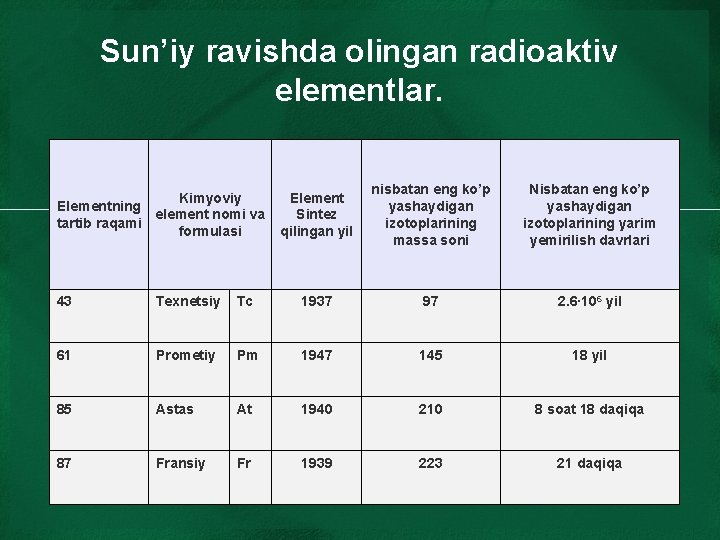 Sun’iy ravishda olingan radioaktiv elementlar.

| Elementning tartib raqami | Kimyoviy element nomi va formulasi | | Element Sintez qilingan yil | nisbatan eng ko’p yashaydigan izotoplarining massa soni | Nisbatan eng ko’p yashaydigan izotoplarining yarim yemirilish davrlari |
|---|---|---|---|---|---|
| 43 | Texnetsiy | Tc | 1937 | 97 | $2.6 \cdot 10^6$ yil |
| 61 | Prometiy | Pm | 1947 | 145 | 18 yil |
| 85 | Astas | At | 1940 | 210 | 8 soat 18 daqiqa |
| 87 | Fransiy | Fr | 1939 | 223 | 21 daqiqa |